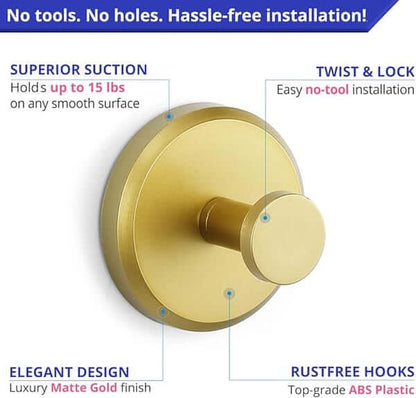 No tools. No holes. Hassle-free installation!

SUPERIOR SUCTION
Holds up to 15 lbs on any smooth surface

TWIST & LOCK
Easy no-tool installation

ELEGANT DESIGN
Luxury Matte Gold finish

RUSTFREE HOOKS
Top-grade ABS Plastic